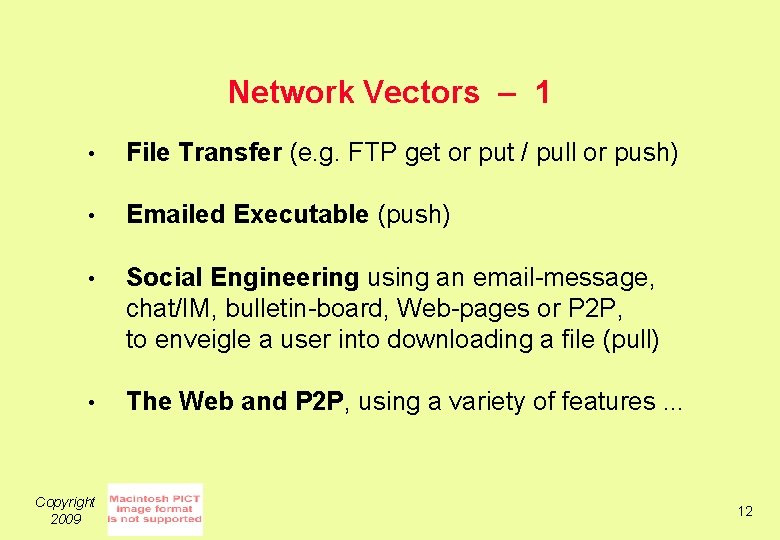 Network Vectors – 1

• File Transfer (e.g. FTP get or put / pull or push)

• Emailed Executable (push)

• Social Engineering using an email-message, chat/IM, bulletin-board, Web-pages or P2P, to enveigle a user into downloading a file (pull)

• The Web and P2P, using a variety of features ...

Copyright 2009

Macintosh PICT image format is not supported

12